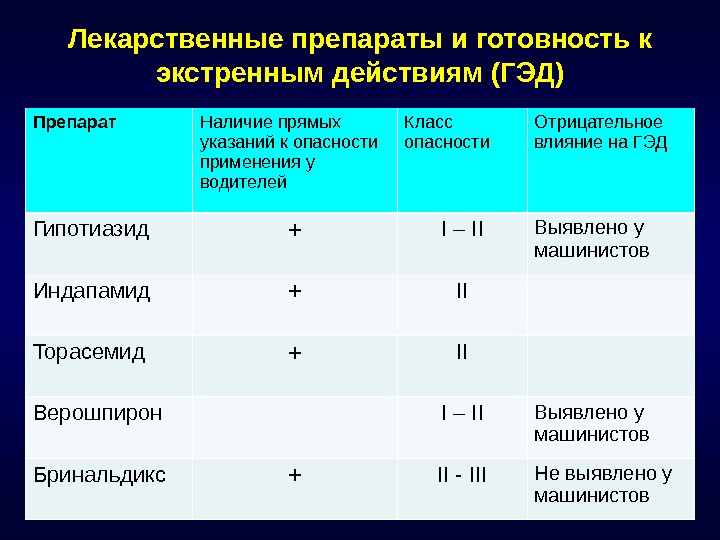 Лекарственные препараты и готовность к экстренным действиям (ГЭД)

| Препарат | Наличие прямых указаний к опасности применения у водителей | Класс опасности | Отрицательное влияние на ГЭД |
|---|---|---|---|
| Гипотиазид | + | I – II | Выявлено у машинистов |
| Индапамид | + | II | |
| Торасемид | + | II | |
| Верошпирон | | I – II | Выявлено у машинистов |
| Бринальдикс | + | II - III | Не выявлено у машинистов |